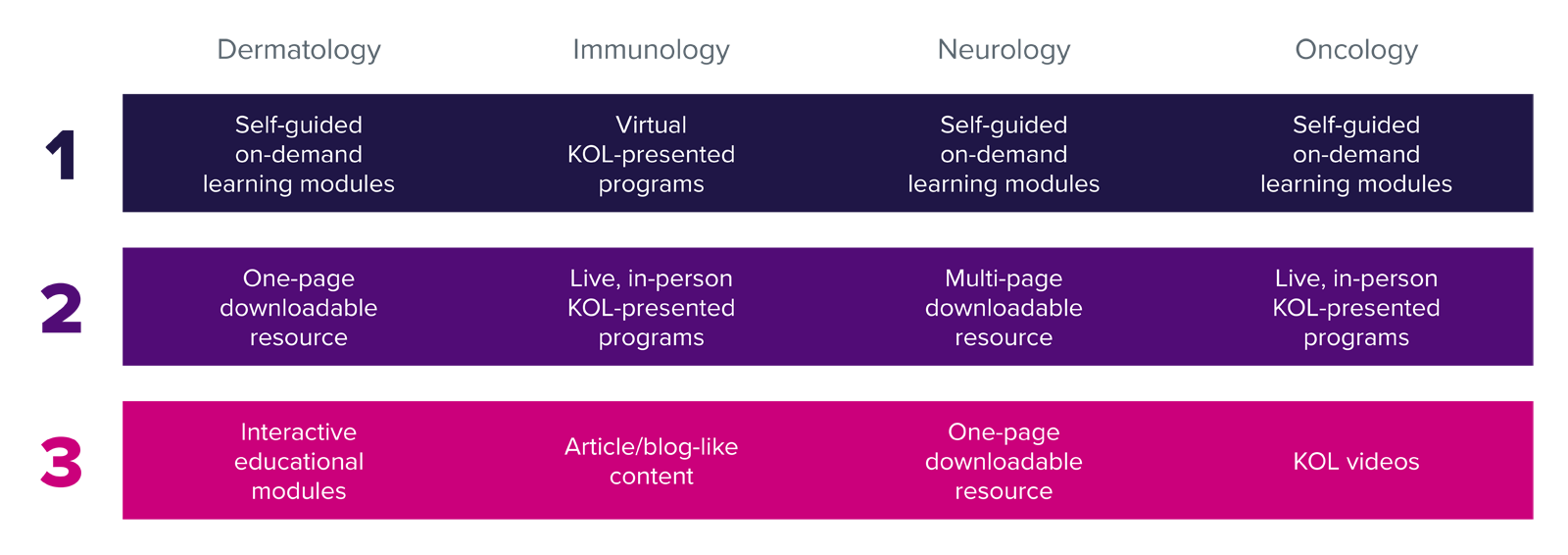 |  | Dermatology | Immunology | Neurology | Oncology |
|---|---|---|---|---|
| 1 | Self-guided on-demand learning modules | Virtual KOL-presented programs | Self-guided on-demand learning modules | Self-guided on-demand learning modules |
| 2 | One-page downloadable resource | Live, in-person KOL-presented programs | Multi-page downloadable resource | Live, in-person KOL-presented programs |
| 3 | Interactive educational modules | Article/blog-like content | One-page downloadable resource | KOL videos |